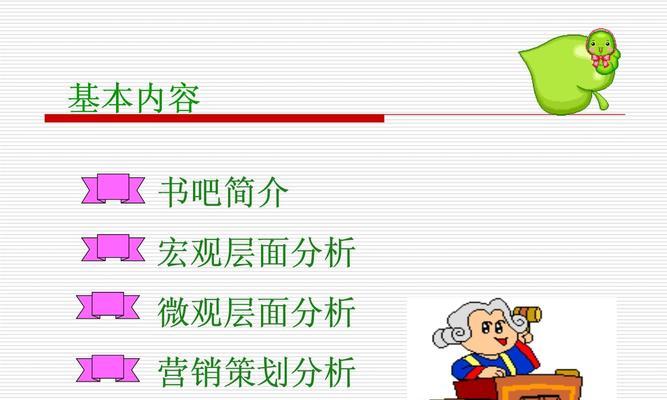 基本内容

书吧简介

宏观层面分析

微观层面分析

营销策划分析